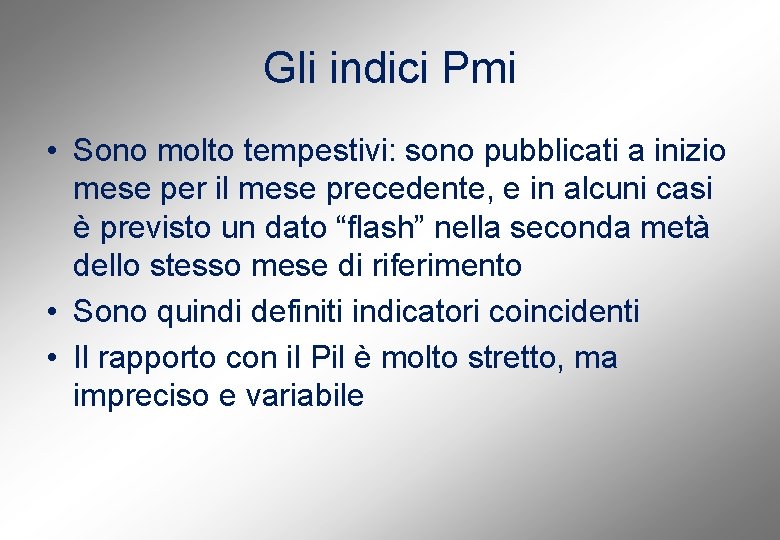 Gli indici Pmi

• Sono molto tempestivi: sono pubblicati a inizio mese per il mese precedente, e in alcuni casi è previsto un dato “flash” nella seconda metà dello stesso mese di riferimento
• Sono quindi definiti indicatori coincidenti
• Il rapporto con il Pil è molto stretto, ma impreciso e variabile